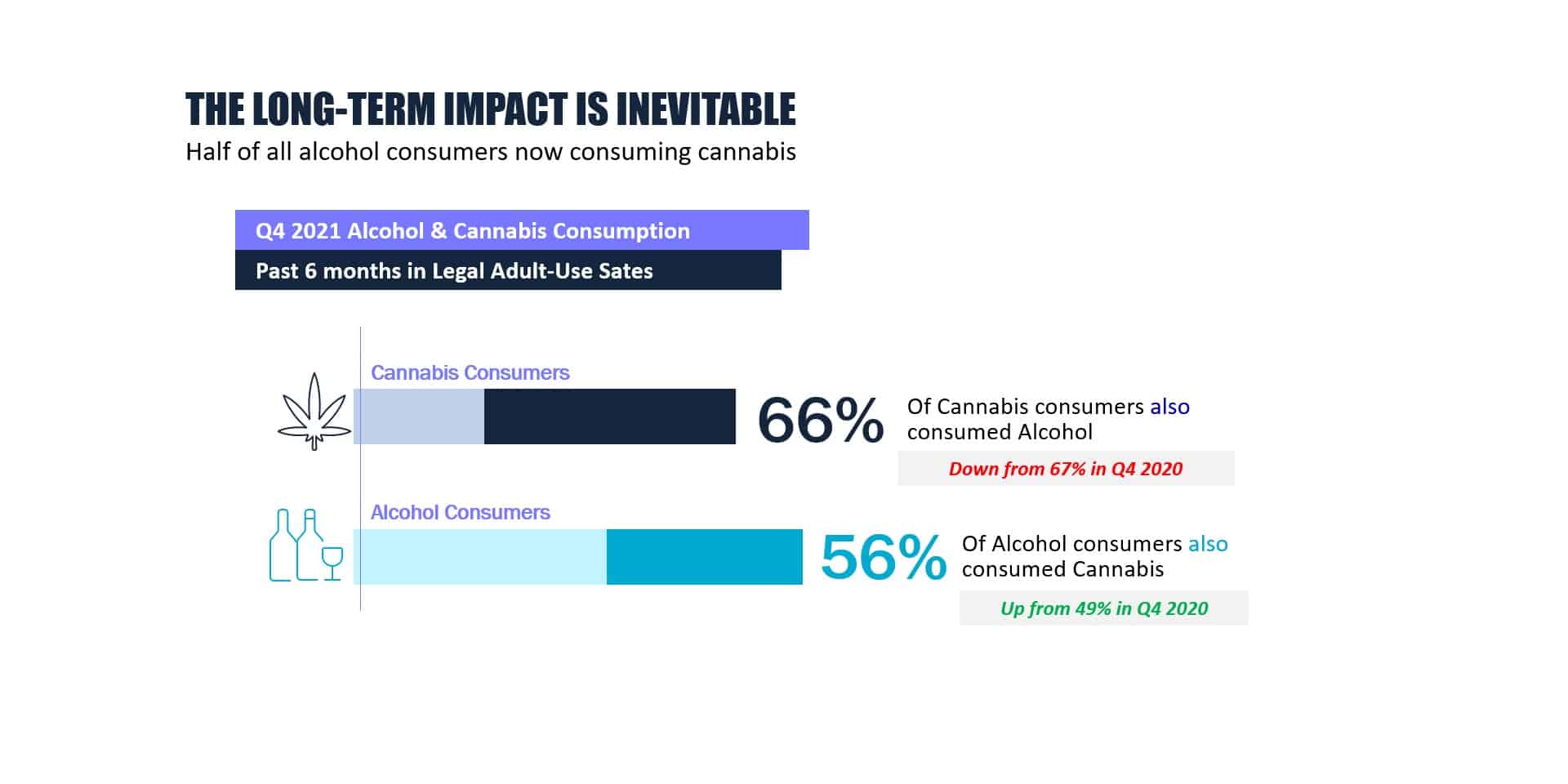 THE LONG-TERM IMPACT IS INEVITABLE
Half of all alcohol consumers now consuming cannabis

Q4 2021 Alcohol & Cannabis Consumption
Past 6 months in Legal Adult-Use Sates

Cannabis Consumers
66% Of Cannabis consumers also consumed Alcohol
Down from 67% in Q4 2020

Alcohol Consumers
56% Of Alcohol consumers also consumed Cannabis
Up from 49% in Q4 2020